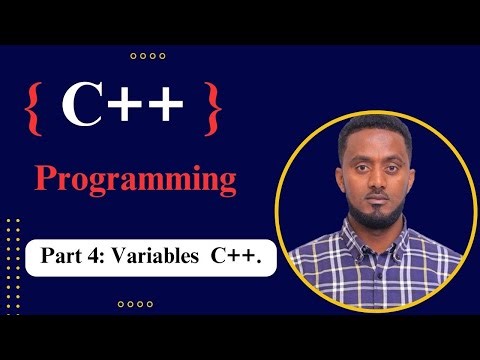 { C++ }

Programming

Part 4: Variables C++.